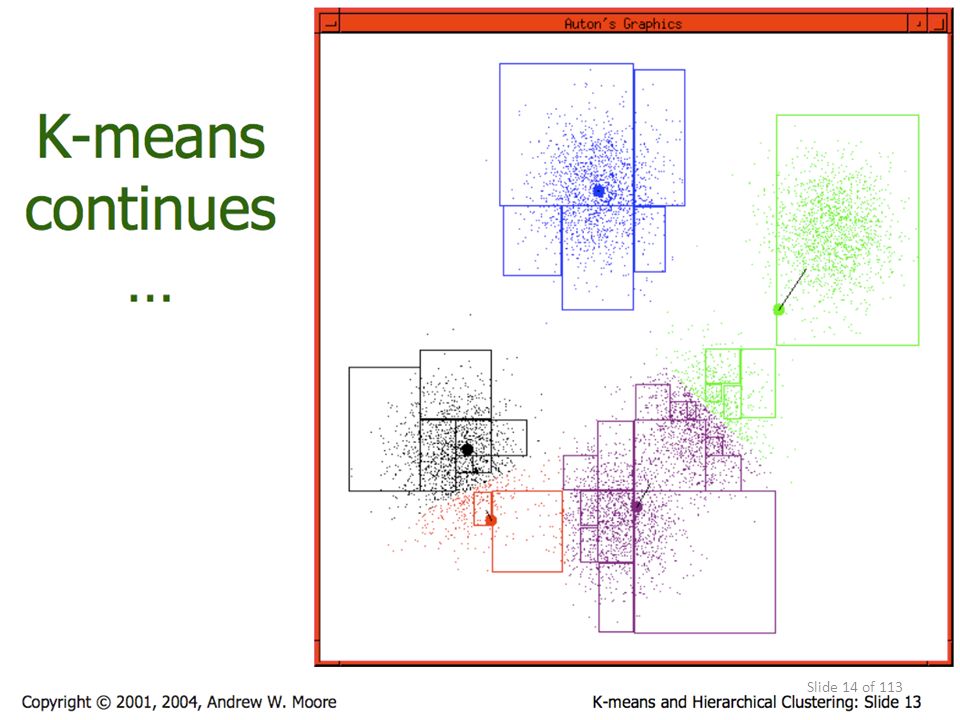 K-means continues …

Auton's Graphics

Slide 14 of 113

Copyright © 2001, 2004, Andrew W. Moore

K-means and Hierarchical Clustering: Slide 13